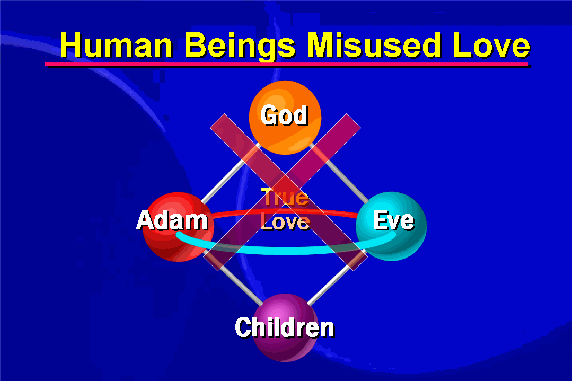 Human Beings Misused Love

God

Adam

True Love

Eve

Children